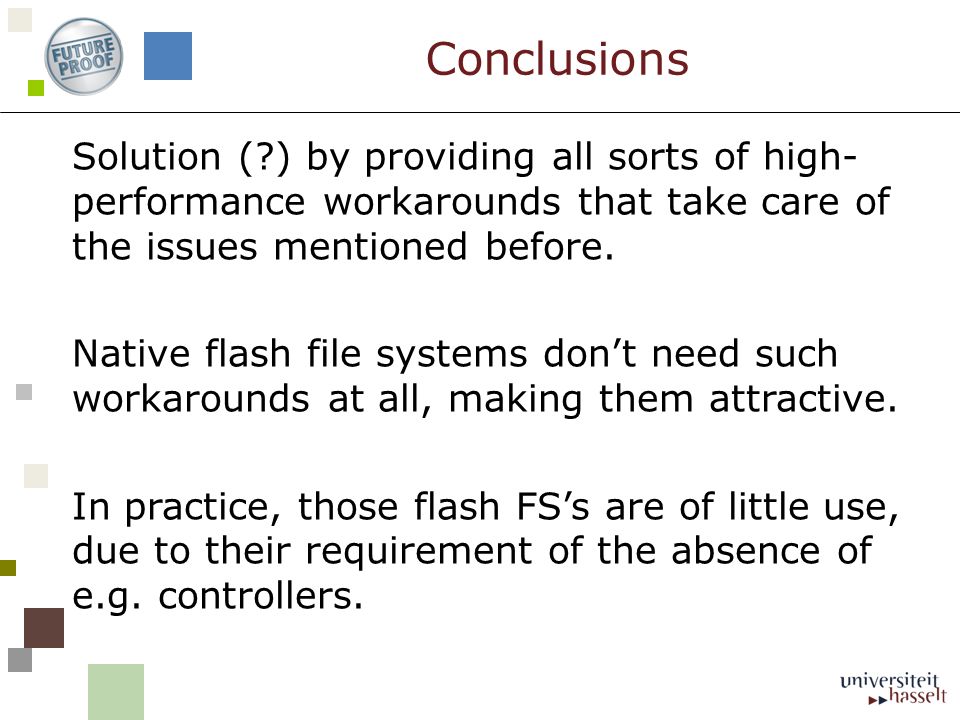 FUTURE PROOF

Conclusions

Solution (?) by providing all sorts of high-performance workarounds that take care of the issues mentioned before.

Native flash file systems don’t need such workarounds at all, making them attractive.

In practice, those flash FS’s are of little use, due to their requirement of the absence of e.g. controllers.

universiteit hasselt